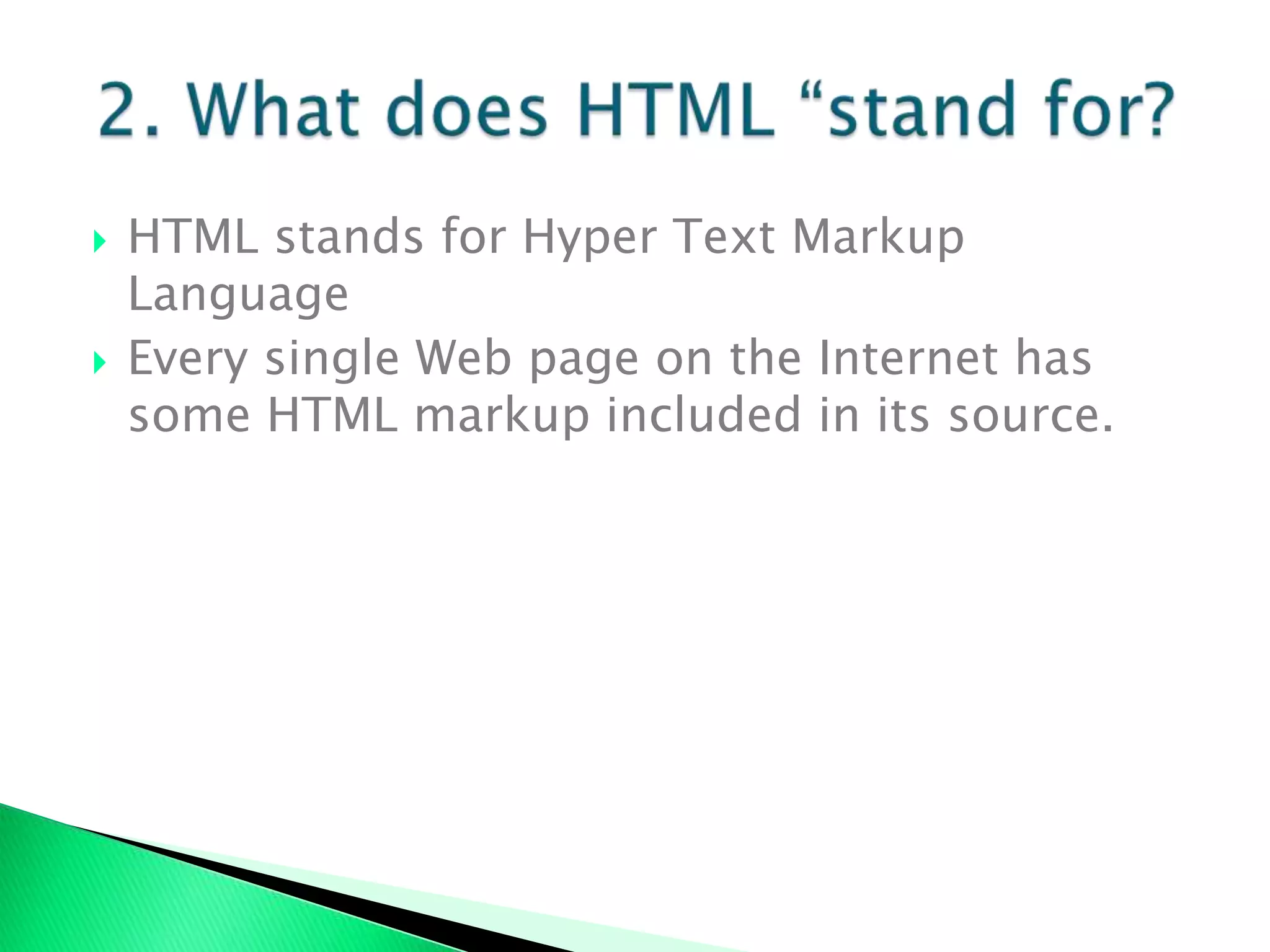 2. What does HTML “stand for?

HTML stands for Hyper Text Markup Language

Every single Web page on the Internet has some HTML markup included in its source.